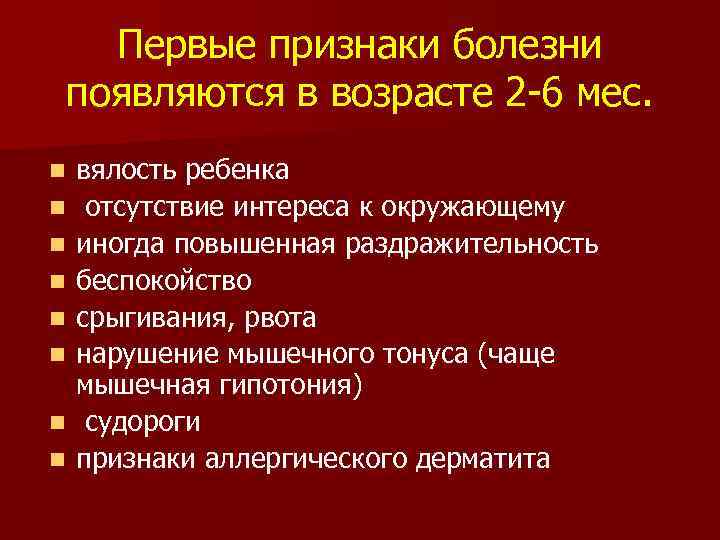 Первые признаки болезни появляются в возрасте 2-6 мес.

- вялость ребенка
- отсутствие интереса к окружающему
- иногда повышенная раздражительность
- беспокойство
- срыгивания, рвота
- нарушение мышечного тонуса (чаще мышечная гипотония)
- судороги
- признаки аллергического дерматита